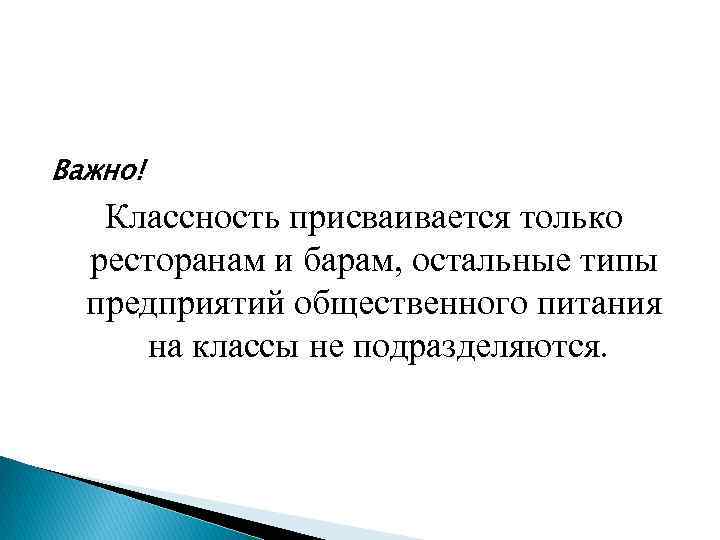 Важно!

Классность присваивается только ресторанам и барам, остальные типы предприятий общественного питания на классы не подразделяются.